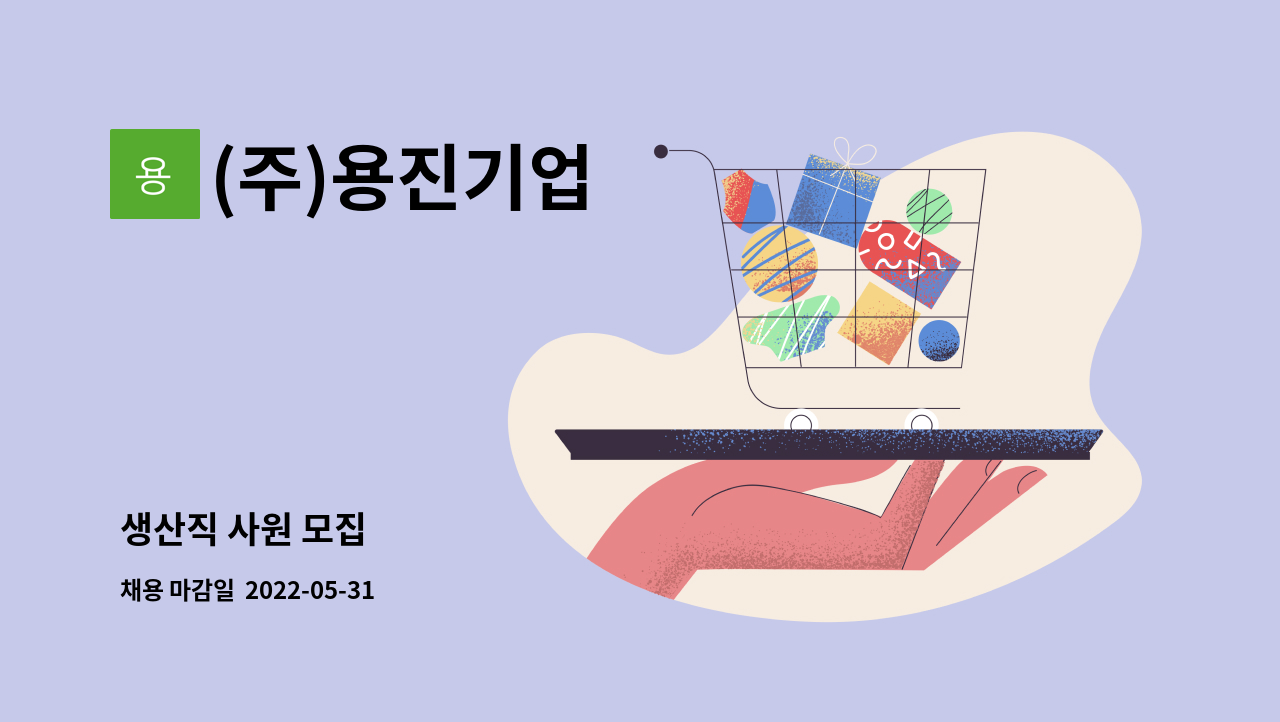 용 (주)용진기업

생산직 사원 모집

채용 마감일 2022-05-31